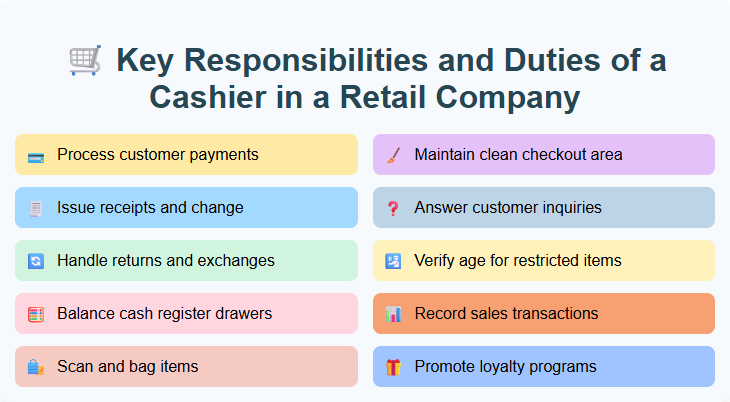 Key Responsibilities and Duties of a Cashier in a Retail Company

Process customer payments

Issue receipts and change

Handle returns and exchanges

Balance cash register drawers

Scan and bag items

Maintain clean checkout area

Answer customer inquiries

Verify age for restricted items

Record sales transactions

Promote loyalty programs